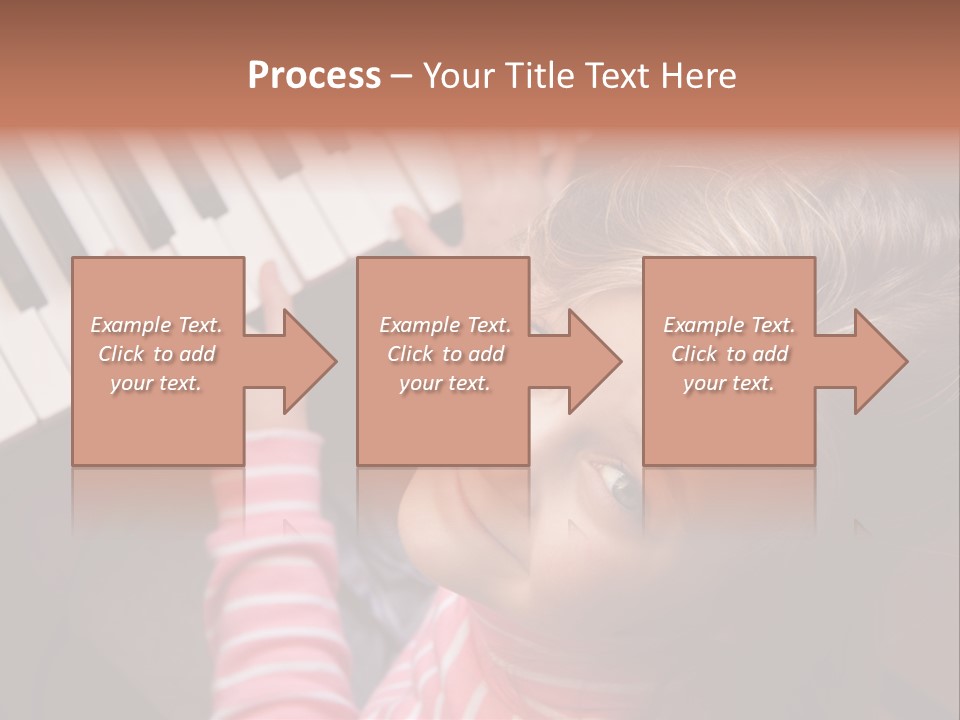 Process – Your Title Text Here

Example Text. Click to add your text.

Example Text. Click to add your text.

Example Text. Click to add your text.